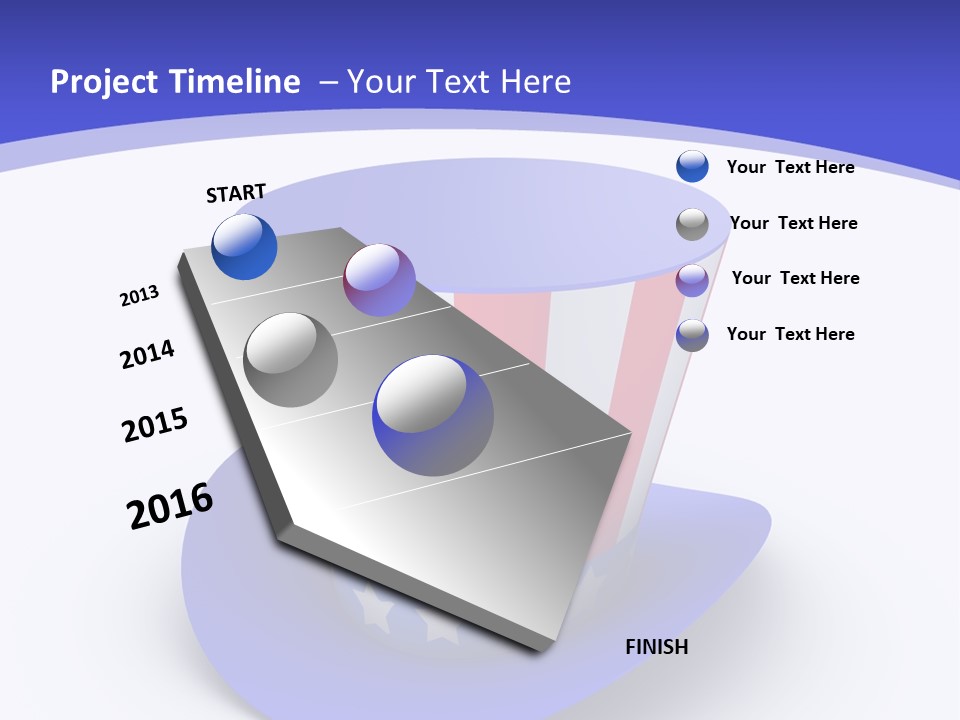 Project Timeline – Your Text Here

START

2013

2014

2015

2016

FINISH

Your Text Here

Your Text Here

Your Text Here

Your Text Here